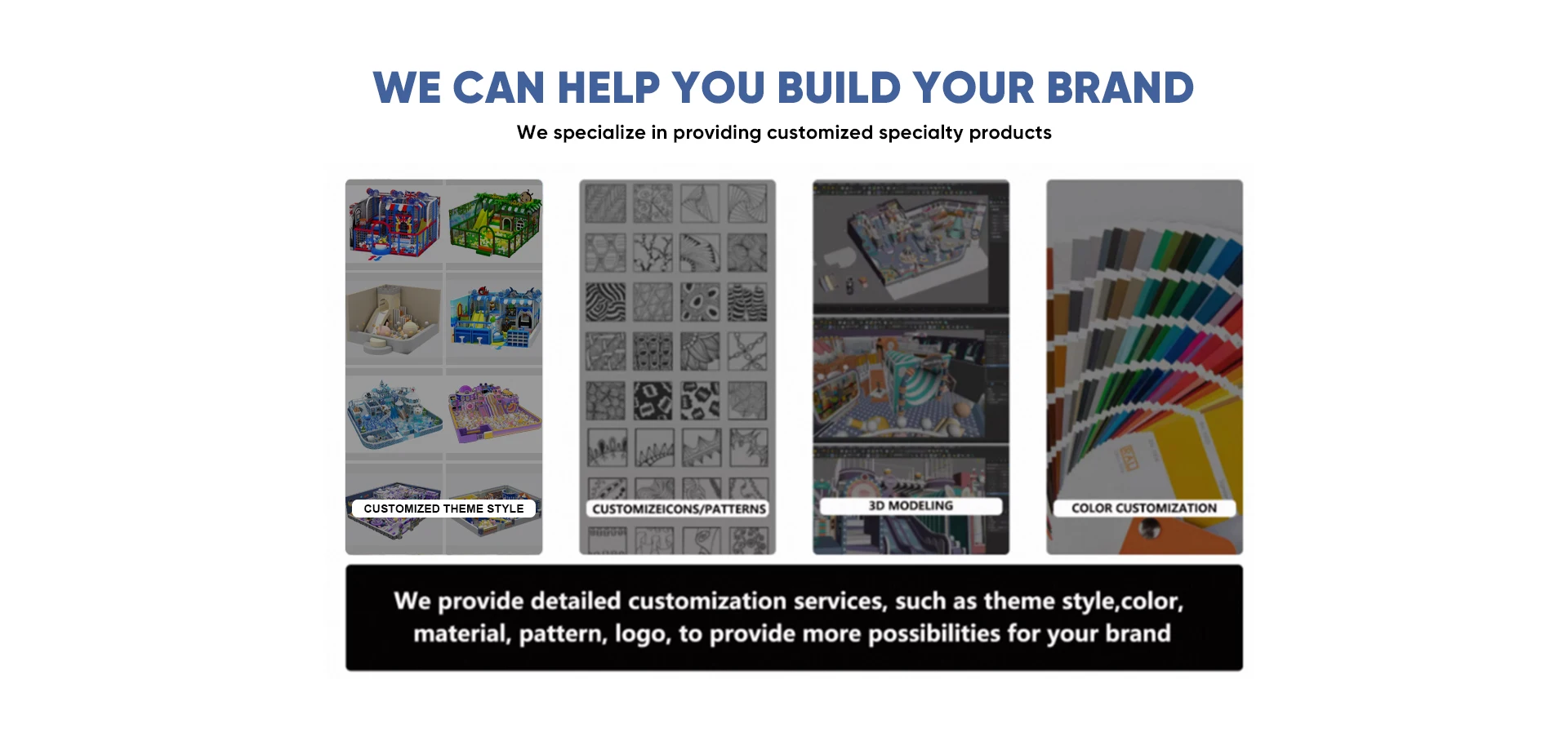 WE CAN HELP YOU BUILD YOUR BRAND

We specialize in providing customized specialty products

CUSTOMIZED THEME STYLE

CUSTOMIZEICONS/PATTERNS

3D MODELING

COLOR CUSTOMIZATION

We provide detailed customization services, such as theme style,color, material, pattern, logo, to provide more possibilities for your brand